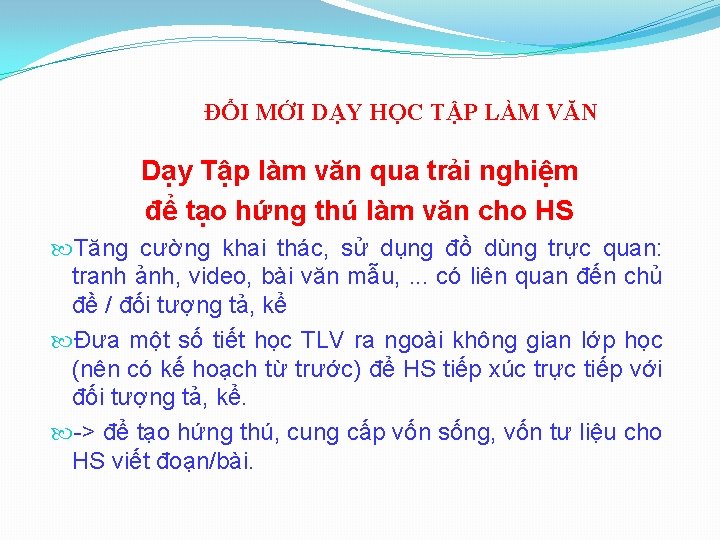 ĐỔI MỚI DẠY HỌC TẬP LÀM VĂN

Dạy Tập làm văn qua trải nghiệm để tạo hứng thú làm văn cho HS

Tăng cường khai thác, sử dụng đồ dùng trực quan: tranh ảnh, video, bài văn mẫu, ... có liên quan đến chủ đề / đối tượng tả, kể

Đưa một số tiết học TLV ra ngoài không gian lớp học (nên có kế hoạch từ trước) để HS tiếp xúc trực tiếp với đối tượng tả, kể.

-> để tạo hứng thú, cung cấp vốn sống, vốn tư liệu cho HS viết đoạn/bài.